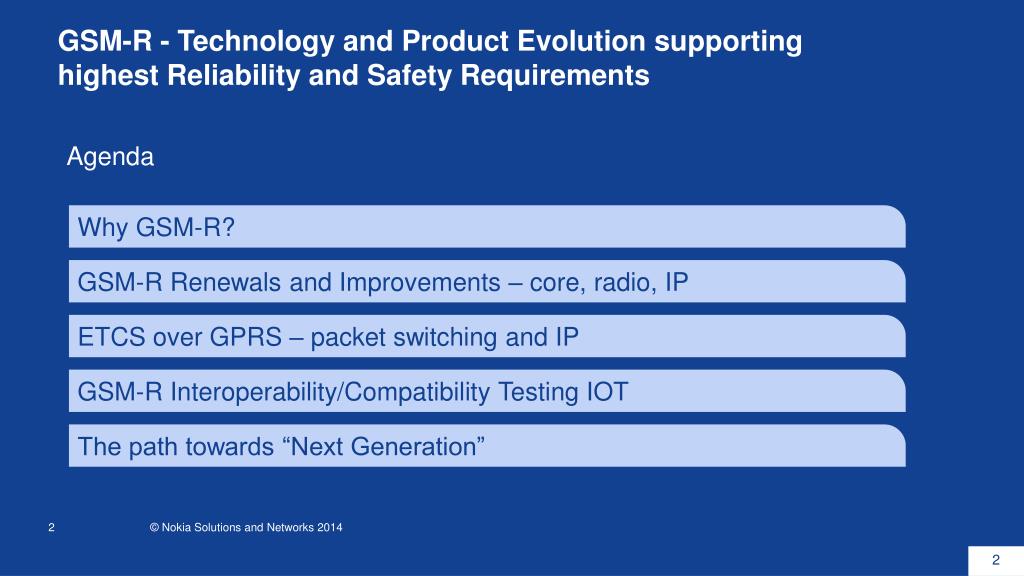 GSM-R - Technology and Product Evolution supporting highest Reliability and Safety Requirements

Agenda

Why GSM-R?

GSM-R Renewals and Improvements – core, radio, IP

ETCS over GPRS – packet switching and IP

GSM-R Interoperability/Compatibility Testing IOT

The path towards “Next Generation”

2

© Nokia Solutions and Networks 2014

2